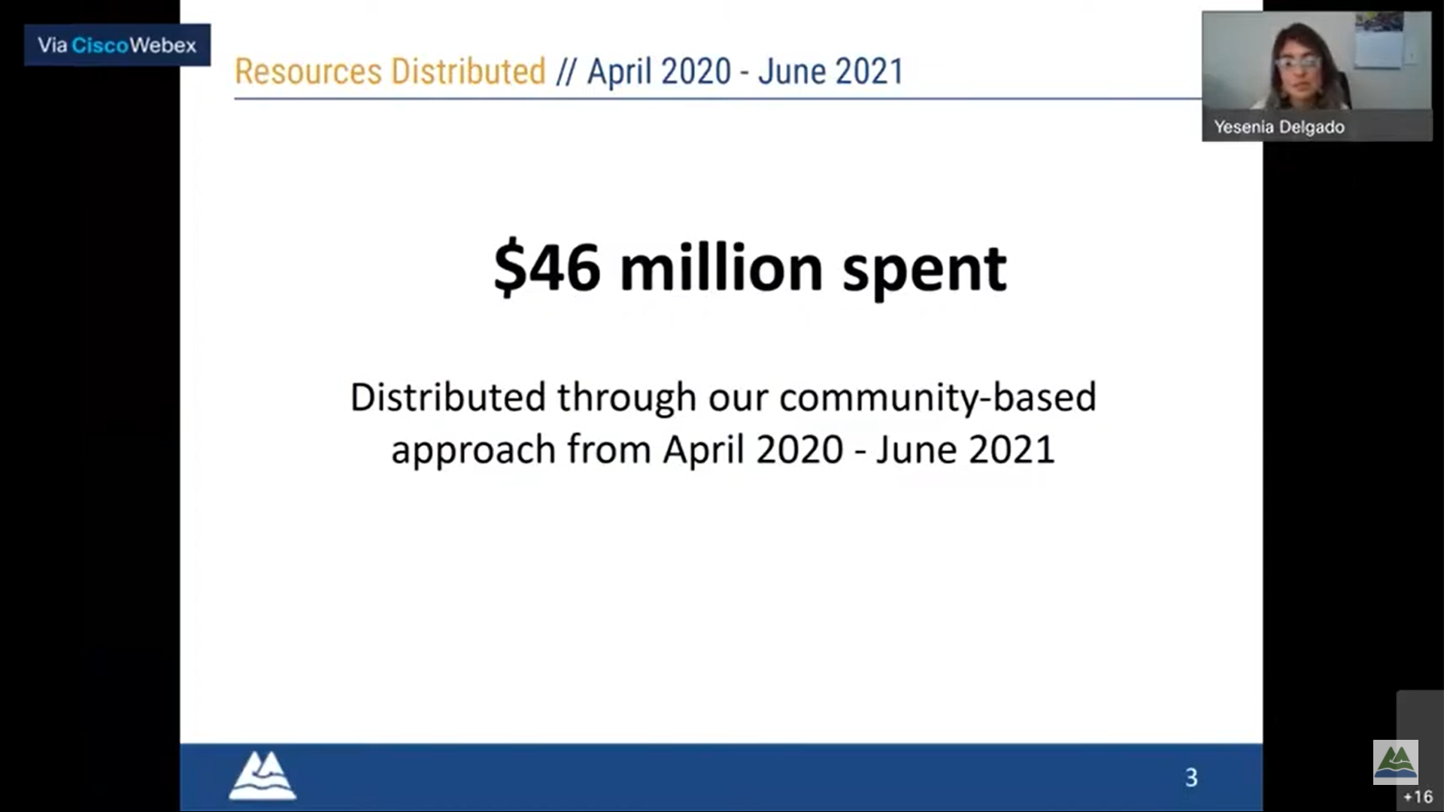 Via CiscoWebex

Resources Distributed // April 2020 - June 2021

Yesenia Delgado

$46 million spent

Distributed through our community-based approach from April 2020 - June 2021

3

+16